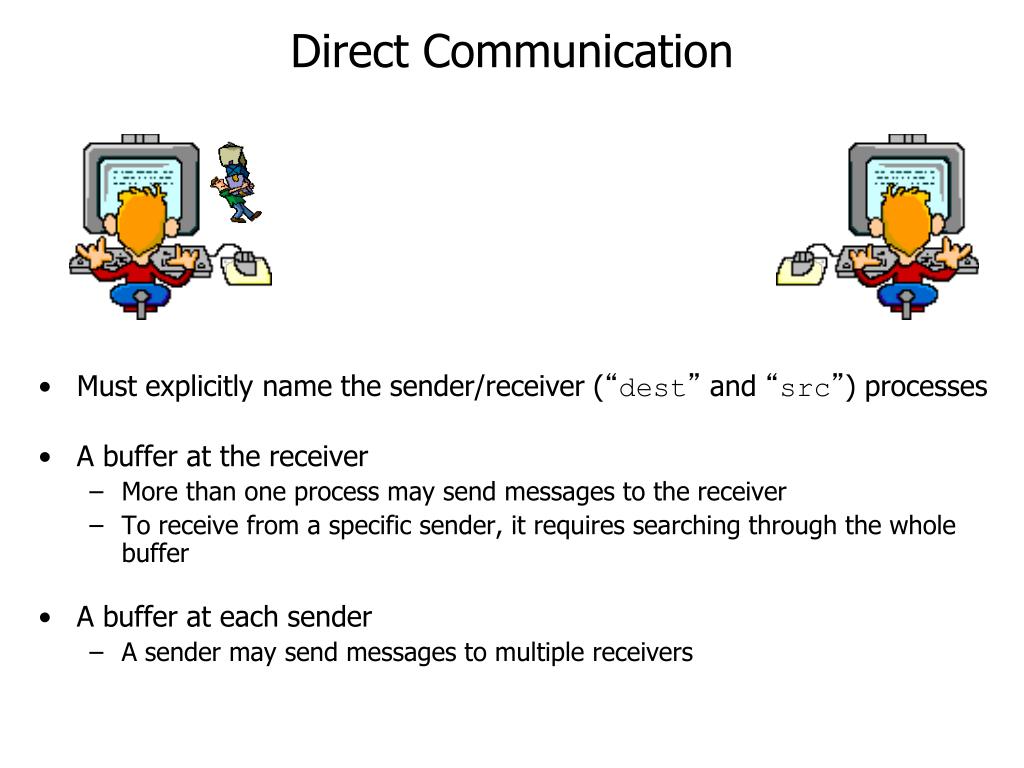 Direct Communication

• Must explicitly name the sender/receiver (“dest” and “src”) processes

• A buffer at the receiver
– More than one process may send messages to the receiver
– To receive from a specific sender, it requires searching through the whole buffer

• A buffer at each sender
– A sender may send messages to multiple receivers